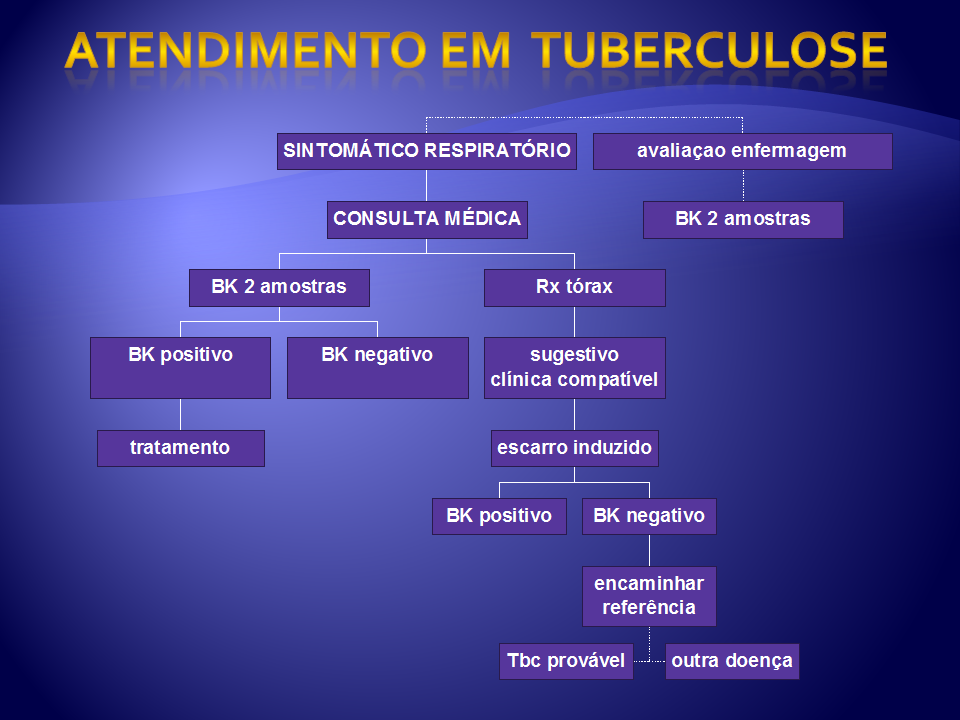 ATENDIMENTO EM TUBERCULOSE

SINTOMÁTICO RESPIRATÓRIO

avaliaçao enfermagem

CONSULTA MÉDICA

BK 2 amostras

BK 2 amostras

Rx tórax

BK positivo

BK negativo

sugestivo clínica compatível

tratamento

escarro induzido

BK positivo

BK negativo

encaminhar referência

Tbc provável

outra doença